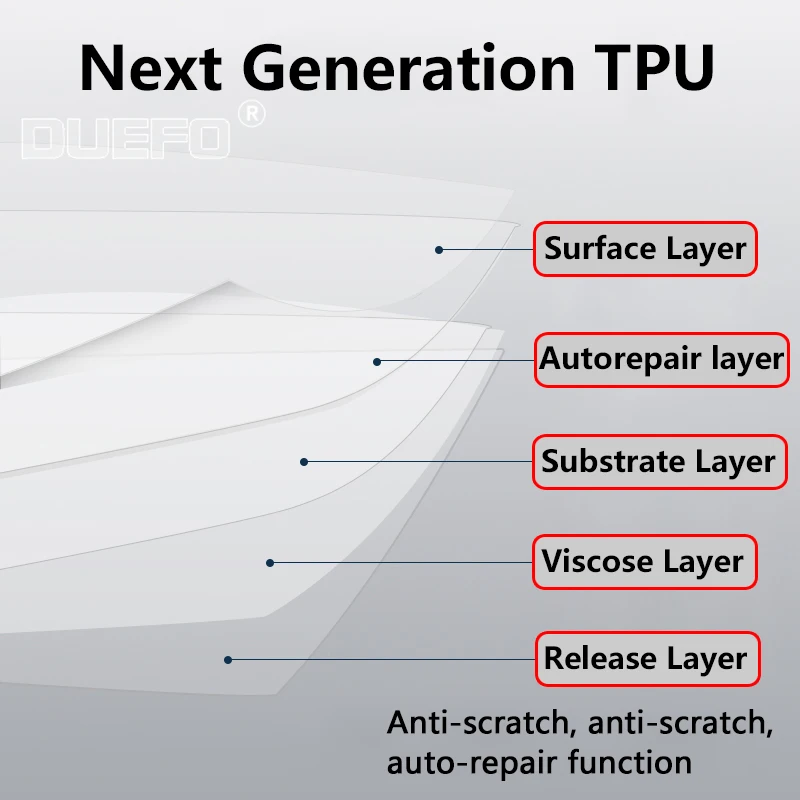 Next Generation TPU

DUEFO®

Surface Layer

Autorepair layer

Substrate Layer

Viscose Layer

Release Layer

Anti-scratch, anti-scratch, auto-repair function